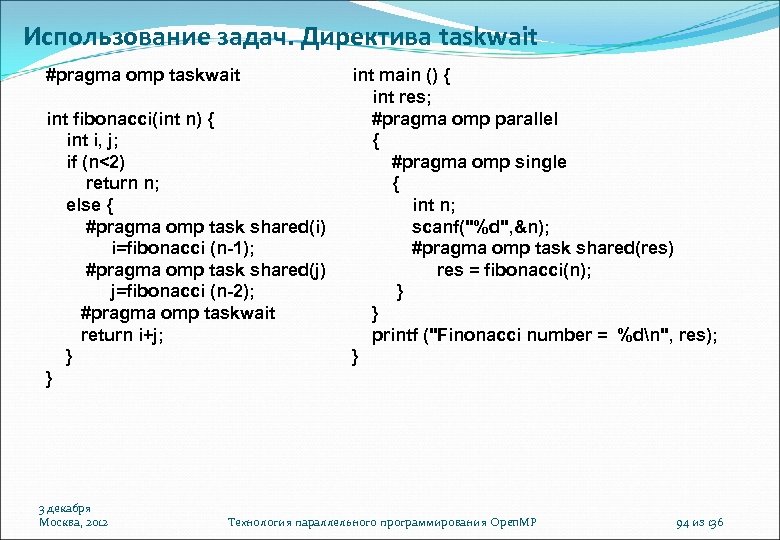 Использование задач. Директива taskwait

#pragma omp taskwait

int fibonacci(int n) {
int i, j;
if (n<2)
return n;
else {
#pragma omp task shared(i)
i=fibonacci (n-1);
#pragma omp task shared(j)
j=fibonacci (n-2);
#pragma omp taskwait
return i+j;
}
}

int main () {
int res;
#pragma omp parallel
{
#pragma omp single
{
int n;
scanf("%d",&n);
#pragma omp task shared(res)
res = fibonacci(n);
}
}
printf ("Finonacci number = %d\n", res);
}

3 декабря
Москва, 2012

Технология параллельного программирования OpenMP

94 из 136